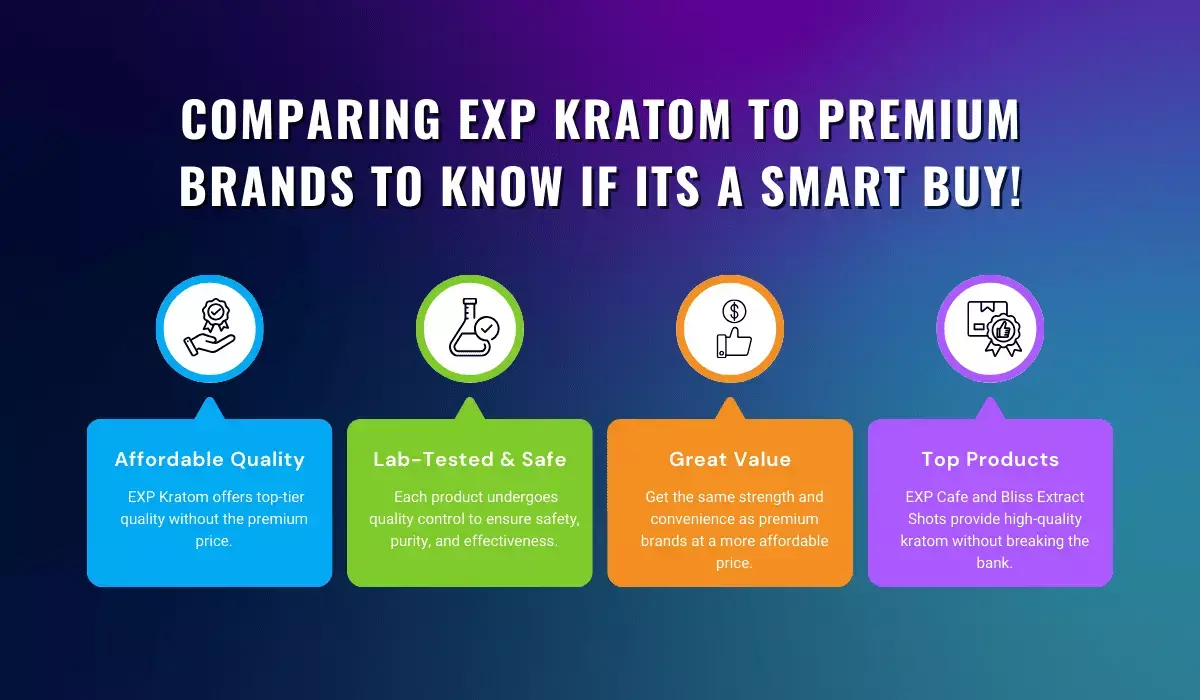 COMPARING EXP KRATOM TO PREMIUM BRANDS TO KNOW IF ITS A SMART BUY!

Affordable Quality

EXP Kratom offers top-tier quality without the premium price.

Lab-Tested & Safe

Each product undergoes quality control to ensure safety, purity, and effectiveness.

Great Value

Get the same strength and convenience as premium brands at a more affordable price.

Top Products

EXP Cafe and Bliss Extract Shots provide high-quality kratom without breaking the bank.